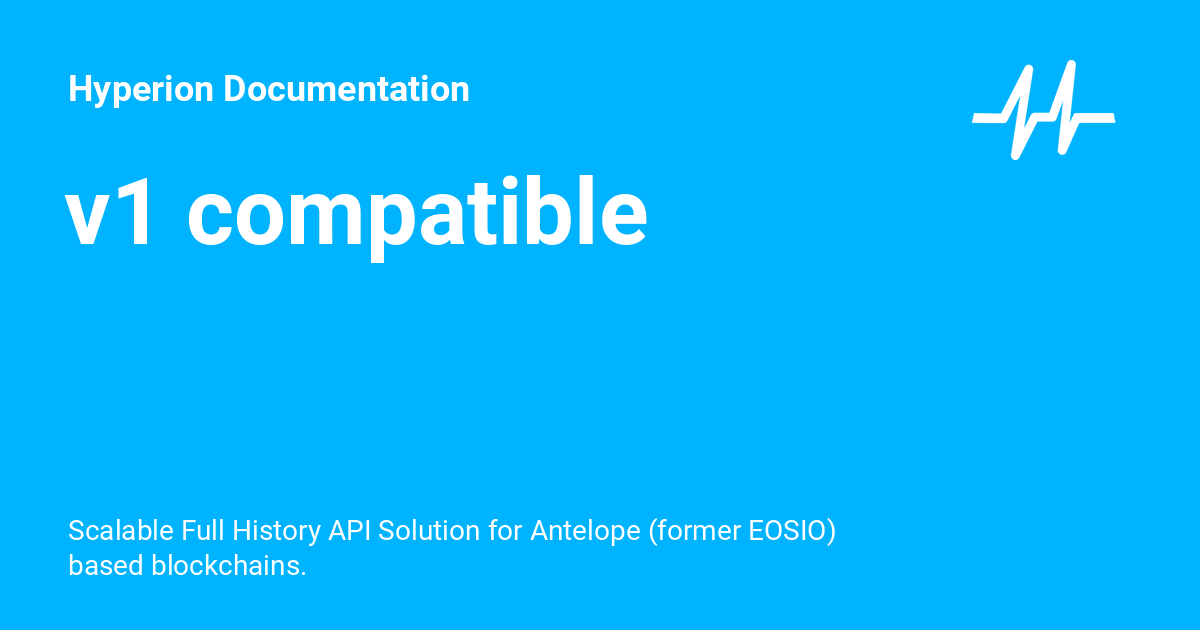 Hyperion Documentation

v1 compatible

Scalable Full History API Solution for Antelope (former EOSIO) based blockchains.